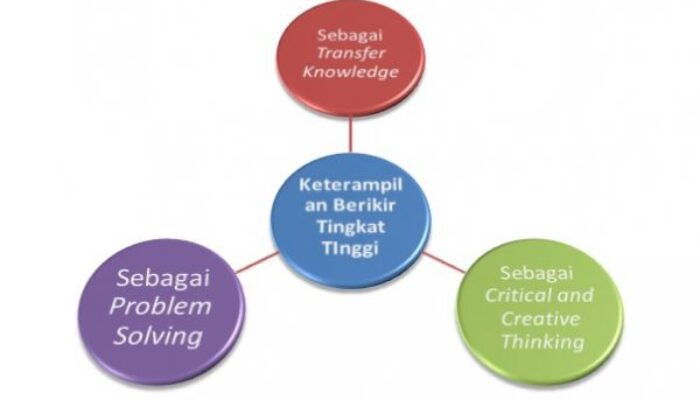 Sebagai Transfer Knowledge

Keterampilan Berikir Tingkat TInggi

Sebagai Problem Solving

Sebagai Critical and Creative Thinking